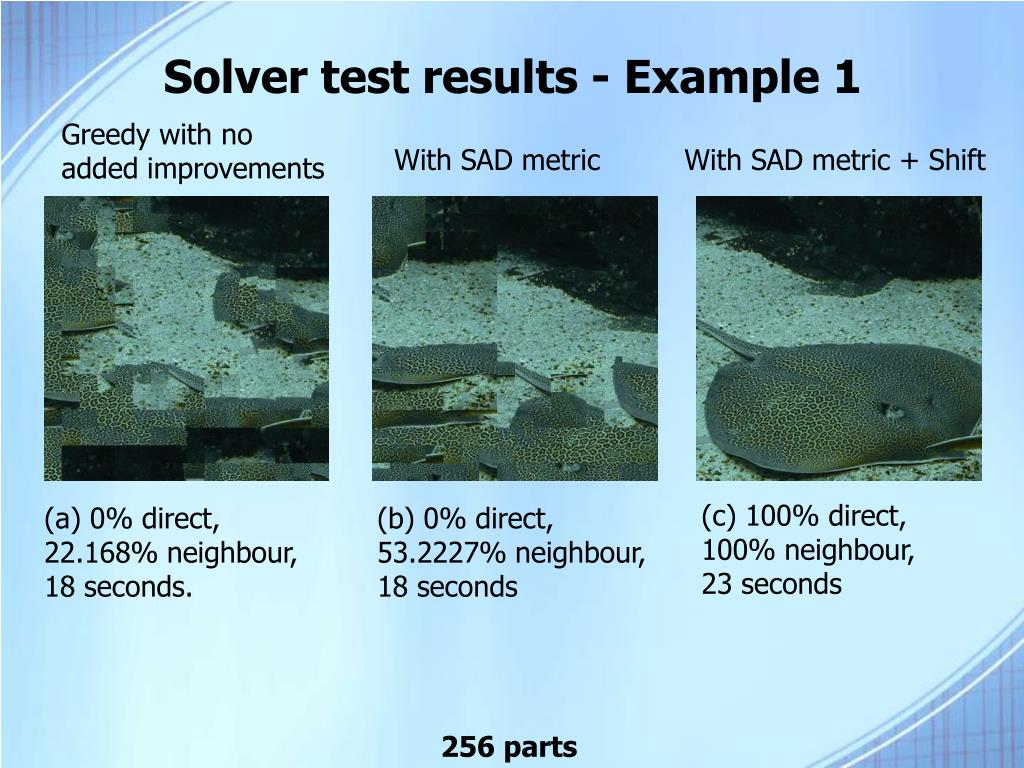 Solver test results - Example 1

Greedy with no added improvements

With SAD metric

With SAD metric + Shift

(a) 0% direct, 22.168% neighbour, 18 seconds.

(b) 0% direct, 53.2227% neighbour, 18 seconds

(c) 100% direct, 100% neighbour, 23 seconds

256 parts